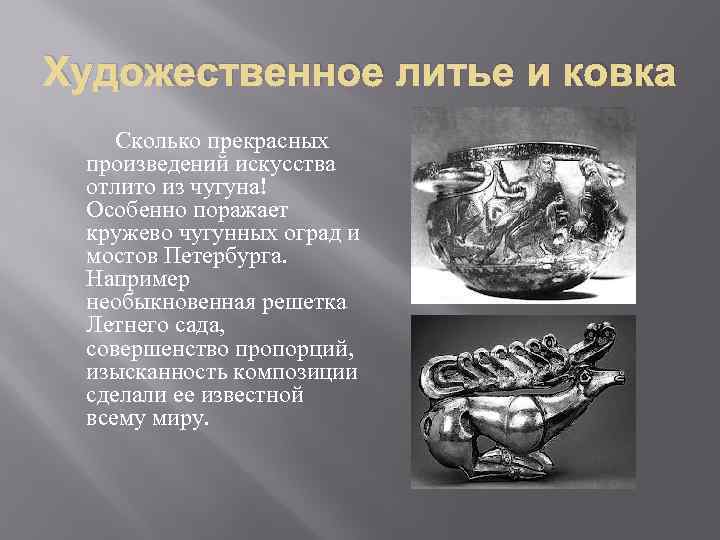 Художественное литье и ковка

Сколько прекрасных произведений искусства отлито из чугуна! Особенно поражает кружево чугунных оград и мостов Петербурга. Например необыкновенная решетка Летнего сада, совершенство пропорций, изысканность композиции сделали ее известной всему миру.